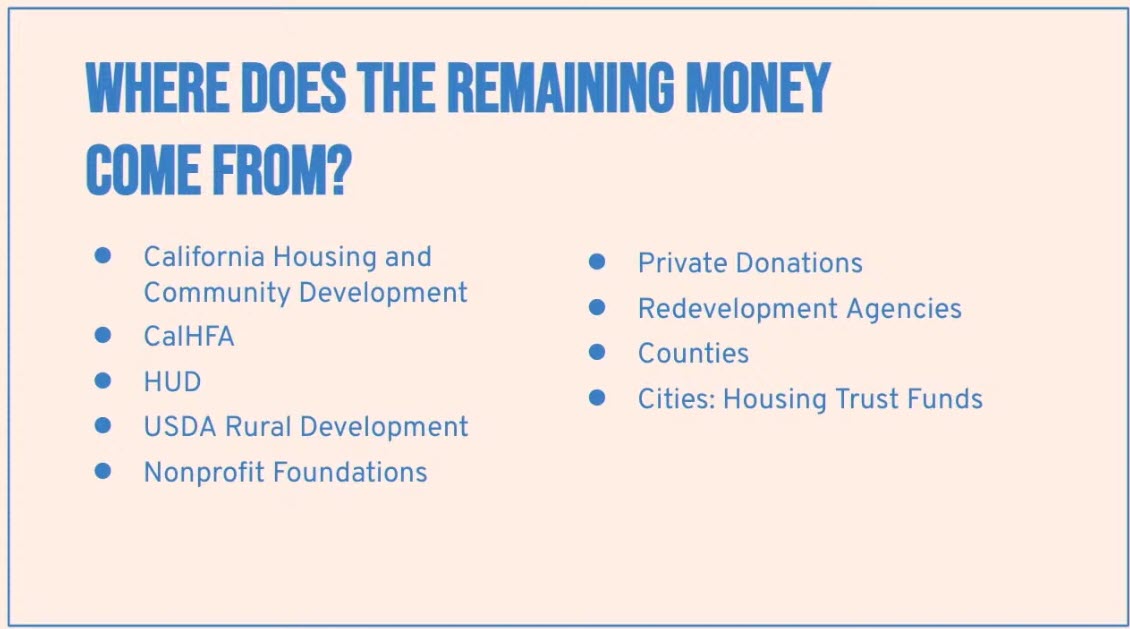 WHERE DOES THE REMAINING MONEY COME FROM?

- California Housing and Community Development
- CalHFA
- HUD
- USDA Rural Development
- Nonprofit Foundations

- Private Donations
- Redevelopment Agencies
- Counties
- Cities: Housing Trust Funds